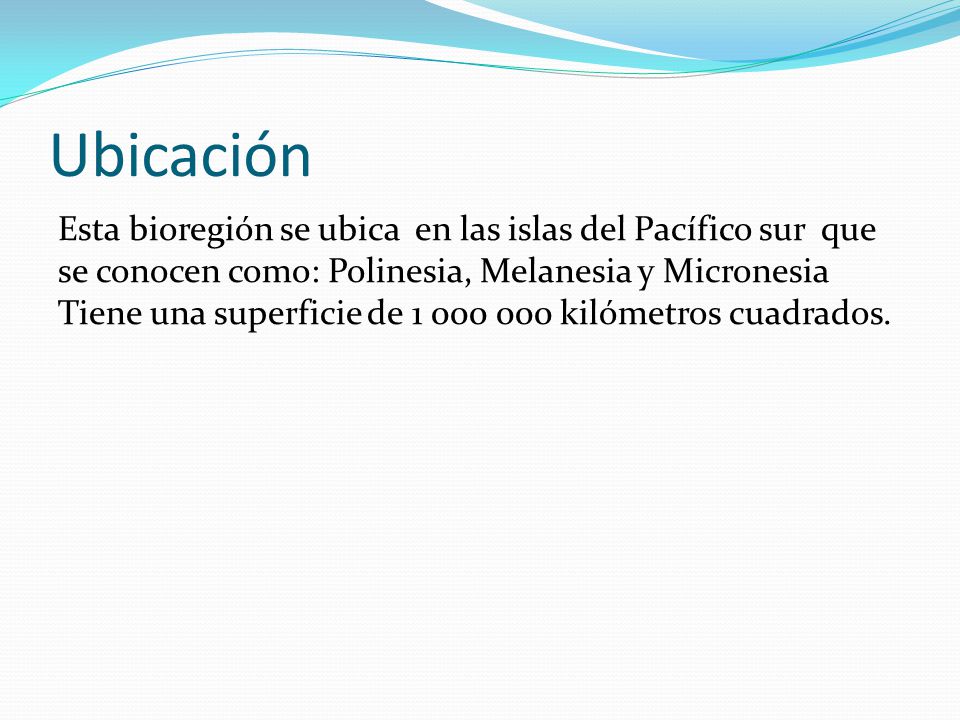 Ubicación

Esta bioregión se ubica en las islas del Pacífico sur que se conocen como: Polinesia, Melanesia y Micronesia
Tiene una superficie de 1 000 000 kilómetros cuadrados.